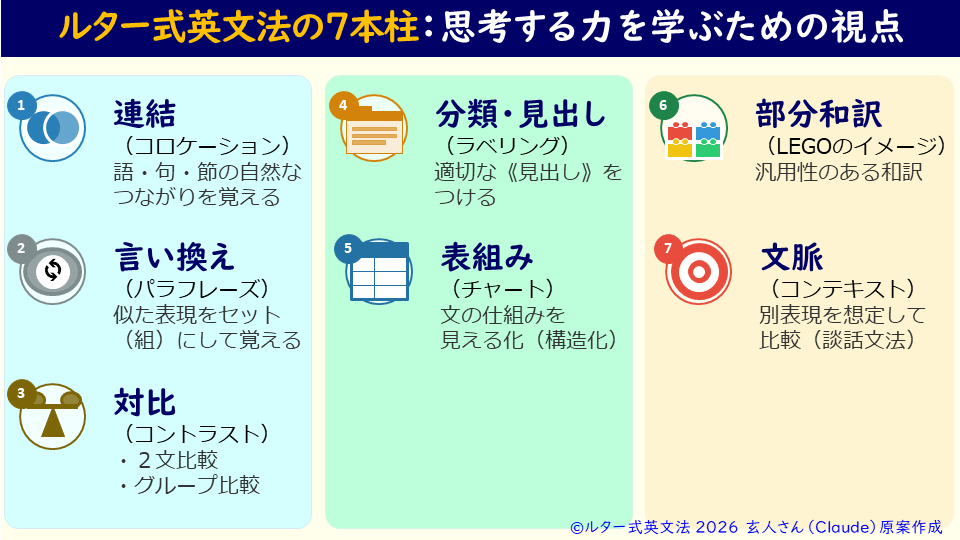 ルター式英文法の7本柱：思考する力を学ぶための視点

1
連結
（コロケーション）
語・句・節の自然なつながりを覚える

2
言い換え
（パラフレーズ）
似た表現をセット（組）にして覚える

3
対比
（コントラスト）
・２文比較
・グループ比較

4
分類・見出し
（ラベリング）
適切な《見出し》をつける

5
表組み
（チャート）
文の仕組みを見える化（構造化）

6
部分和訳
（LEGOのイメージ）
汎用性のある和訳

7
文脈
（コンテキスト）
別表現を想定して比較（談話文法）

©ルター式英文法 2026 玄人さん（Claude）原案作成